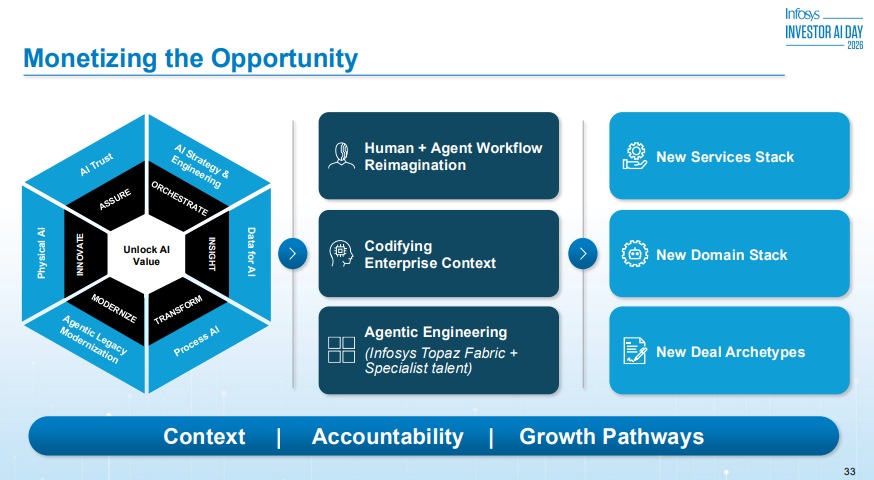 Infosys
INVESTOR AI DAY
2026

Monetizing the Opportunity

AI Trust
AI Strategy & Engineering
Data for AI
Process AI
Agentic Legacy Modernization
Physical AI
ASSURE
ORCHESTRATE
INSIGHT
TRANSFORM
MODERNIZE
INNOVATE
Unlock AI Value

Human + Agent Workflow Reimagination

Codifying Enterprise Context

Agentic Engineering
(Infosys Topaz Fabric + Specialist talent)

New Services Stack

New Domain Stack

New Deal Archetypes

Context | Accountability | Growth Pathways

33